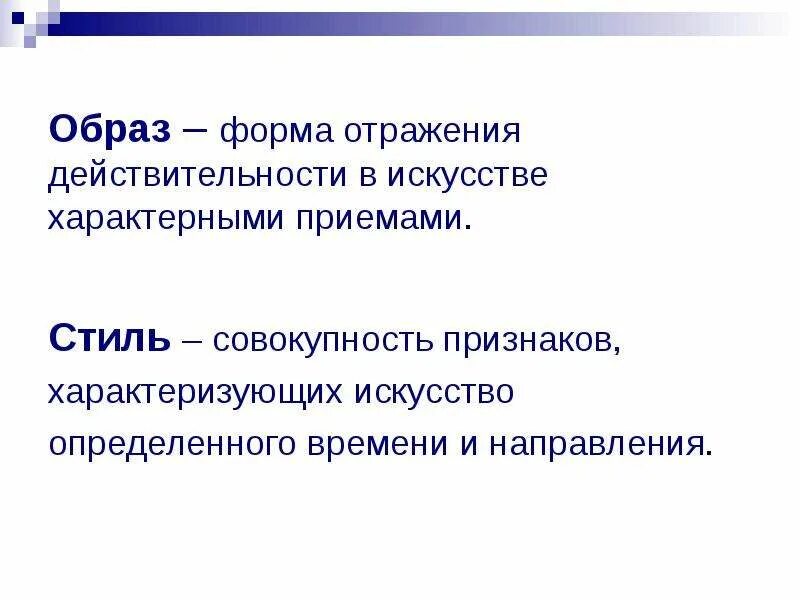 Образ – форма отражения действительности в искусстве характерными приемами.

Стиль – совокупность признаков, характеризующих искусство определенного времени и направления.